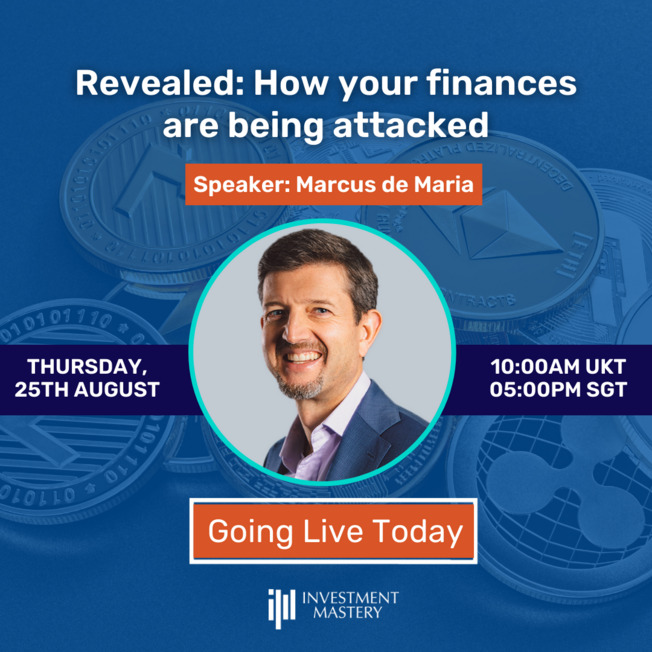 Revealed: How your finances are being attacked

Speaker: Marcus de Maria

THURSDAY, 25TH AUGUST

10:00AM UKT
05:00PM SGT

Going Live Today

INVESTMENT MASTERY